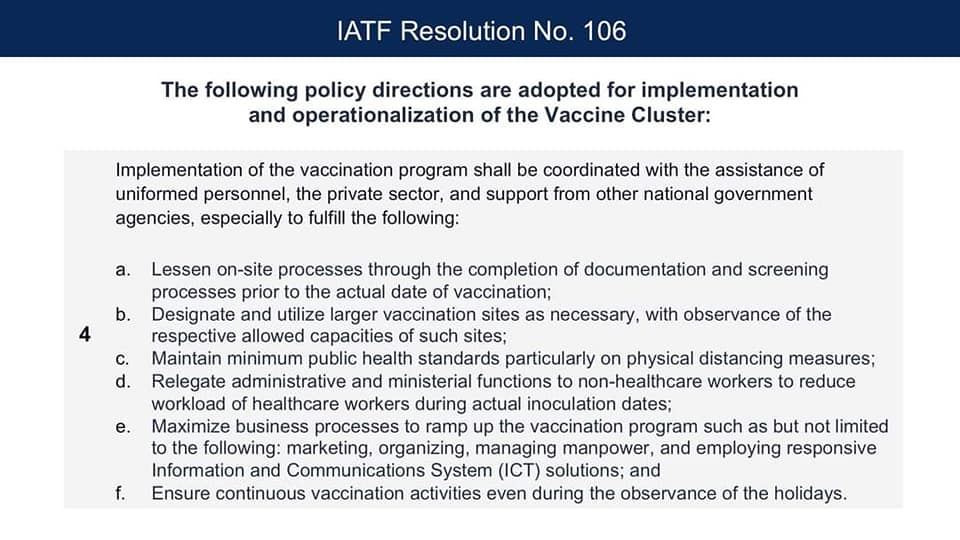 IATF Resolution No. 106

The following policy directions are adopted for implementation and operationalization of the Vaccine Cluster:

4

Implementation of the vaccination program shall be coordinated with the assistance of uniformed personnel, the private sector, and support from other national government agencies, especially to fulfill the following:

a. Lessen on-site processes through the completion of documentation and screening processes prior to the actual date of vaccination;
b. Designate and utilize larger vaccination sites as necessary, with observance of the respective allowed capacities of such sites;
c. Maintain minimum public health standards particularly on physical distancing measures;
d. Relegate administrative and ministerial functions to non-healthcare workers to reduce workload of healthcare workers during actual inoculation dates;
e. Maximize business processes to ramp up the vaccination program such as but not limited to the following: marketing, organizing, managing manpower, and employing responsive Information and Communications System (ICT) solutions; and
f. Ensure continuous vaccination activities even during the observance of the holidays.